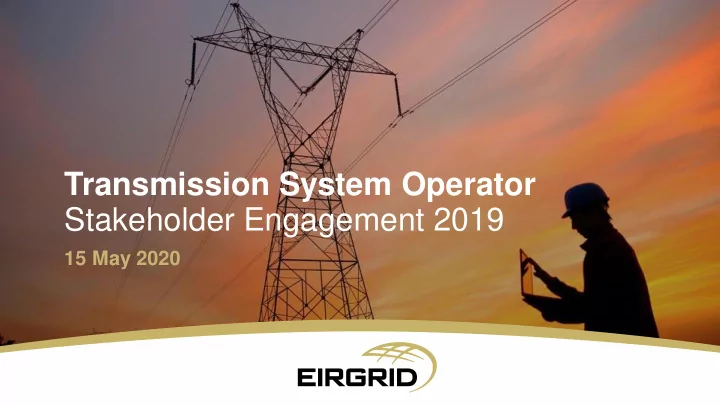 Transmission System Operator
Stakeholder Engagement 2019

15 May 2020

EIRGRID